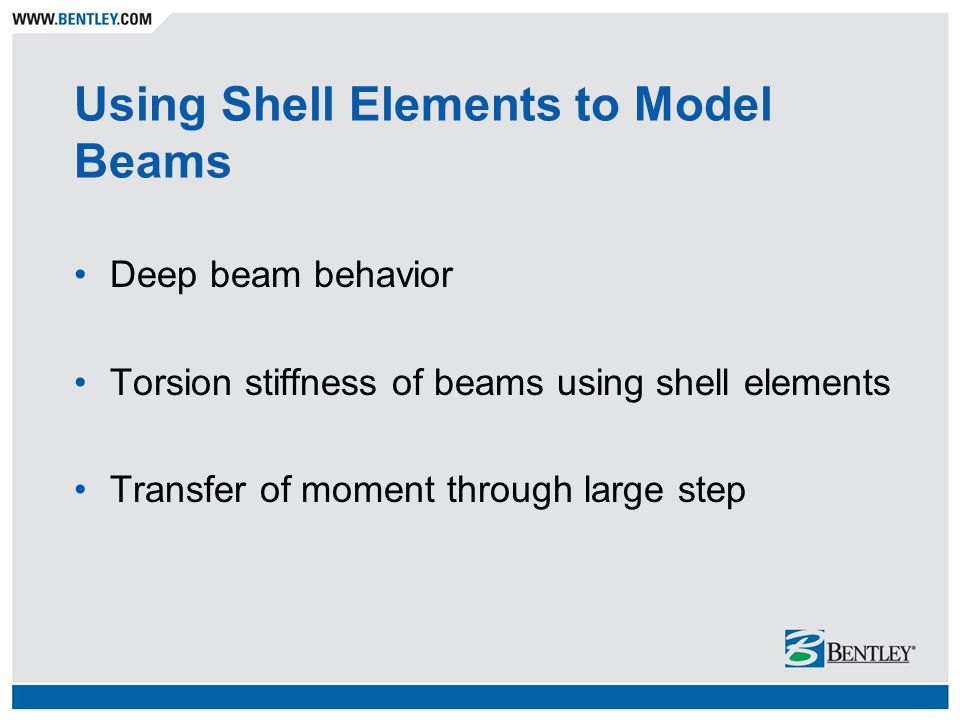 WWW.BENTLEY.COM

Using Shell Elements to Model Beams

• Deep beam behavior

• Torsion stiffness of beams using shell elements

• Transfer of moment through large step

BENTLEY®